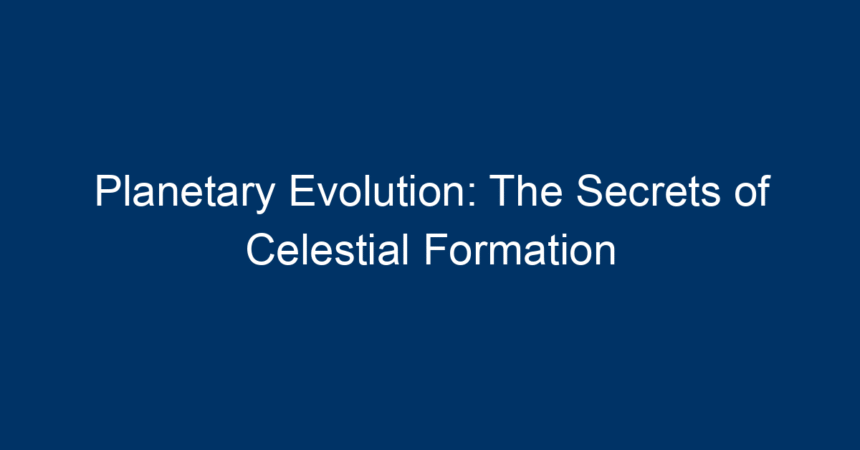 Planetary Evolution: The Secrets of Celestial Formation